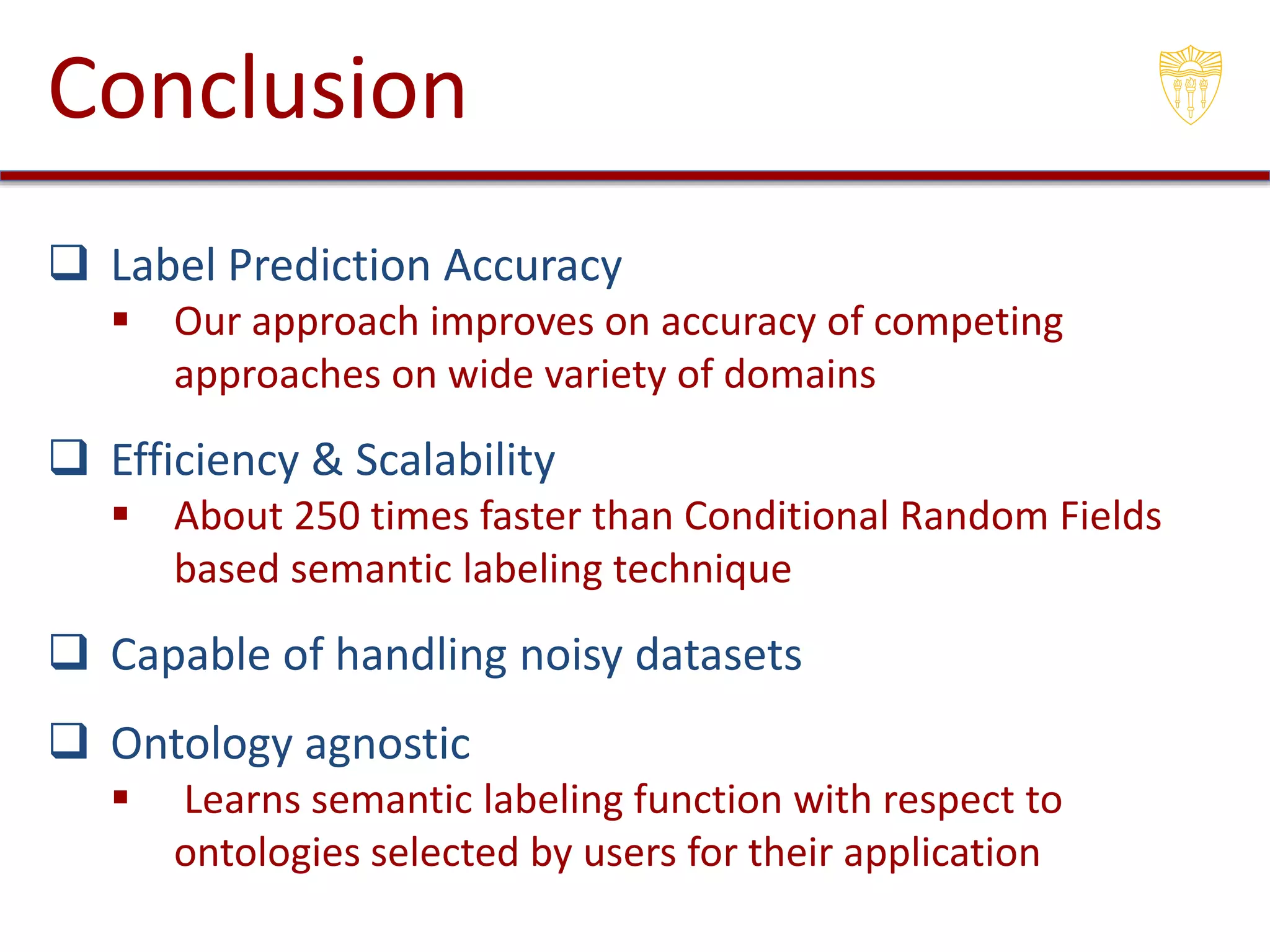 Conclusion

❑ Label Prediction Accuracy
▪ Our approach improves on accuracy of competing approaches on wide variety of domains

❑ Efficiency & Scalability
▪ About 250 times faster than Conditional Random Fields based semantic labeling technique

❑ Capable of handling noisy datasets

❑ Ontology agnostic
▪ Learns semantic labeling function with respect to ontologies selected by users for their application